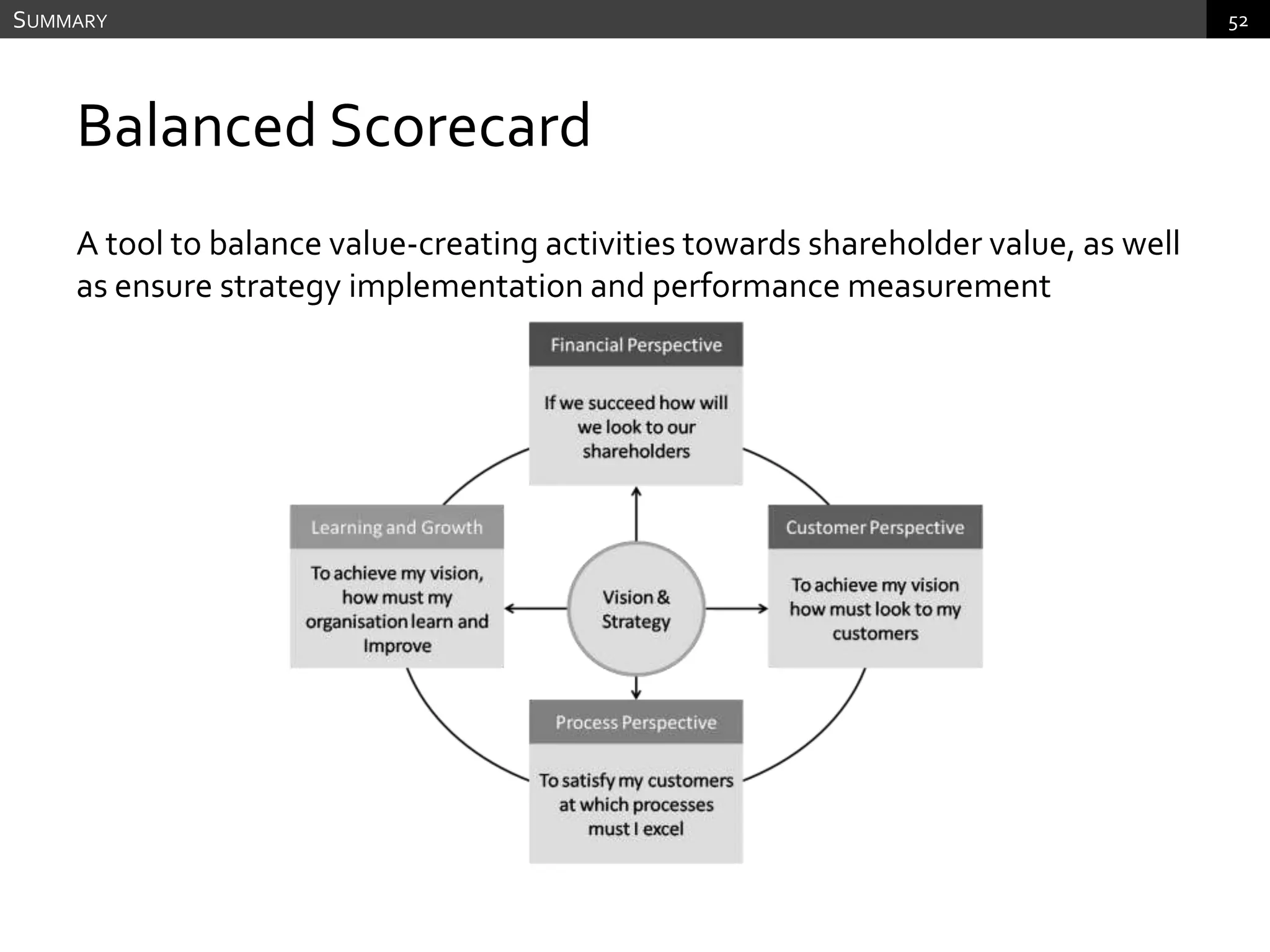 SUMMARY

52

Balanced Scorecard

A tool to balance value-creating activities towards shareholder value, as well as ensure strategy implementation and performance measurement

Financial Perspective

If we succeed how will we look to our shareholders

Learning and Growth

To achieve my vision, how must my organisation learn and Improve

Vision & Strategy

Customer Perspective

To achieve my vision how must look to my customers

Process Perspective

To satisfy my customers at which processes must I excel